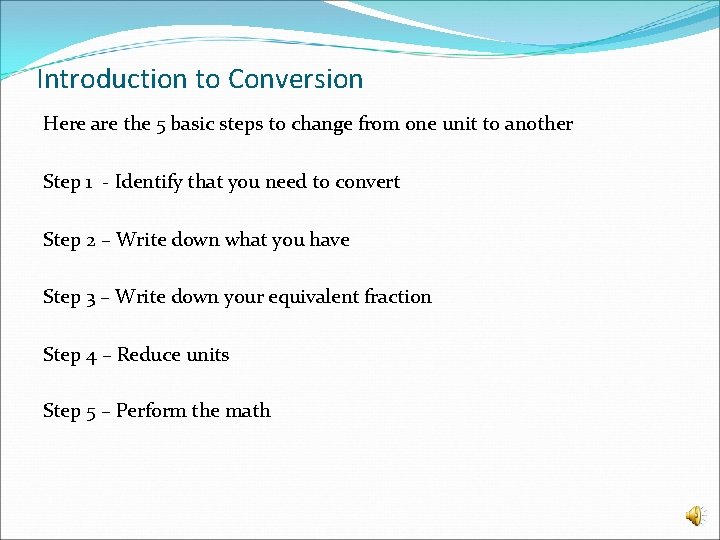 Introduction to Conversion

Here are the 5 basic steps to change from one unit to another

Step 1 - Identify that you need to convert

Step 2 – Write down what you have

Step 3 – Write down your equivalent fraction

Step 4 – Reduce units

Step 5 – Perform the math